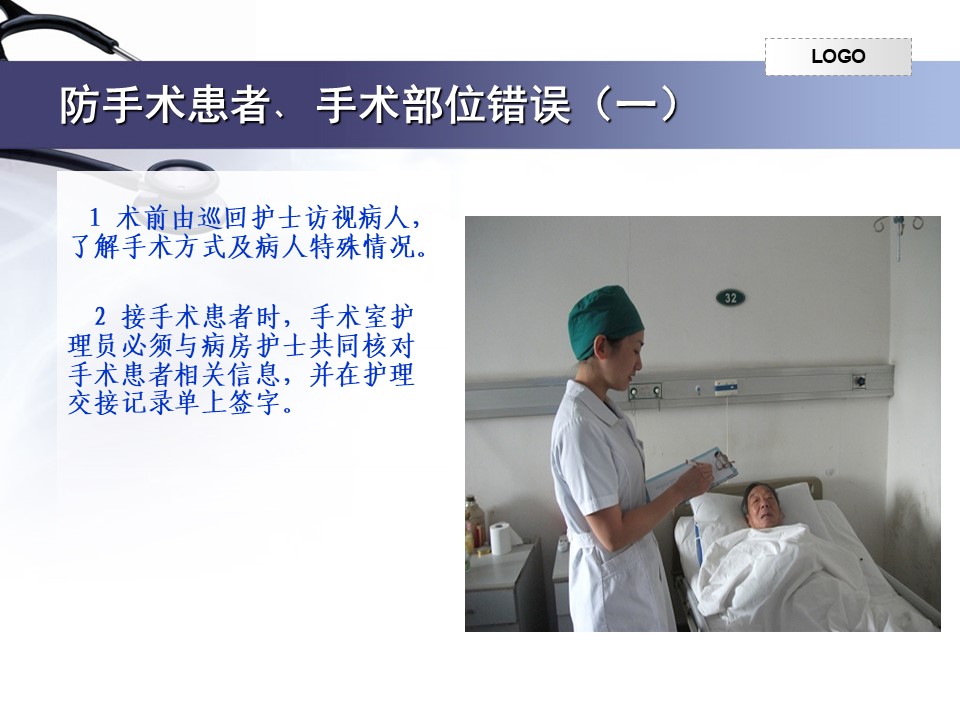 LOGO

防手术患者、手术部位错误（一）

1 术前由巡回护士访视病人，了解手术方式及病人特殊情况。

2 接手术患者时，手术室护理员必须与病房护士共同核对手术患者相关信息，并在护理交接记录单上签字。

32